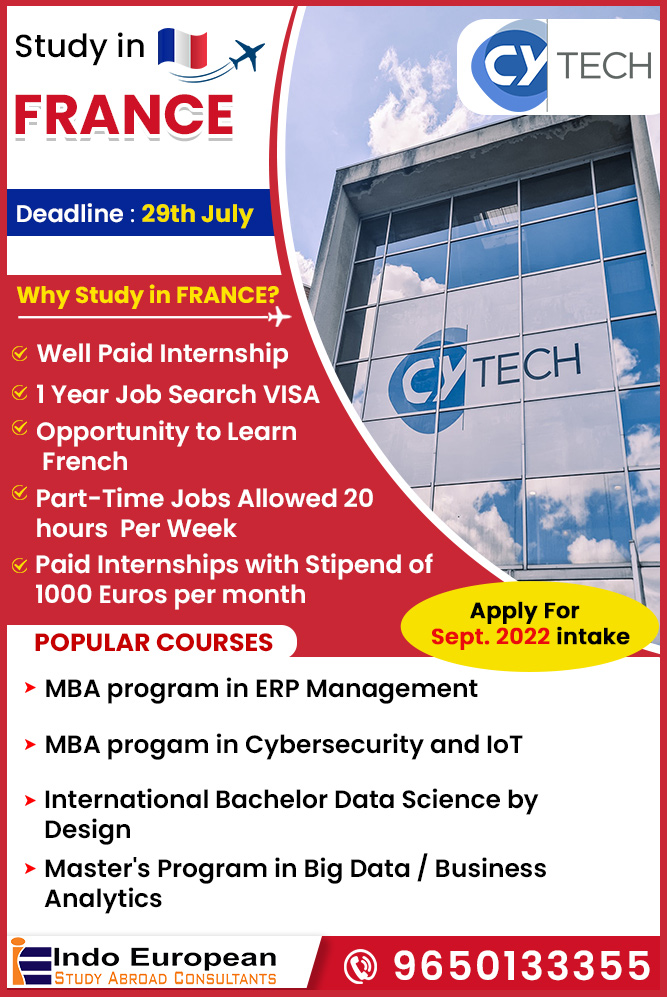 Study in

FRANCE

CY TECH

Deadline : 29th July

Why Study in FRANCE?

Well Paid Internship

1 Year Job Search VISA

Opportunity to Learn French

Part-Time Jobs Allowed 20 hours Per Week

Paid Internships with Stipend of 1000 Euros per month

CY TECH

Apply For Sept. 2022 intake

POPULAR COURSES

MBA program in ERP Management

MBA progam in Cybersecurity and IoT

International Bachelor Data Science by Design

Master's Program in Big Data / Business Analytics

Indo European
STUDY ABROAD CONSULTANTS

9650133355